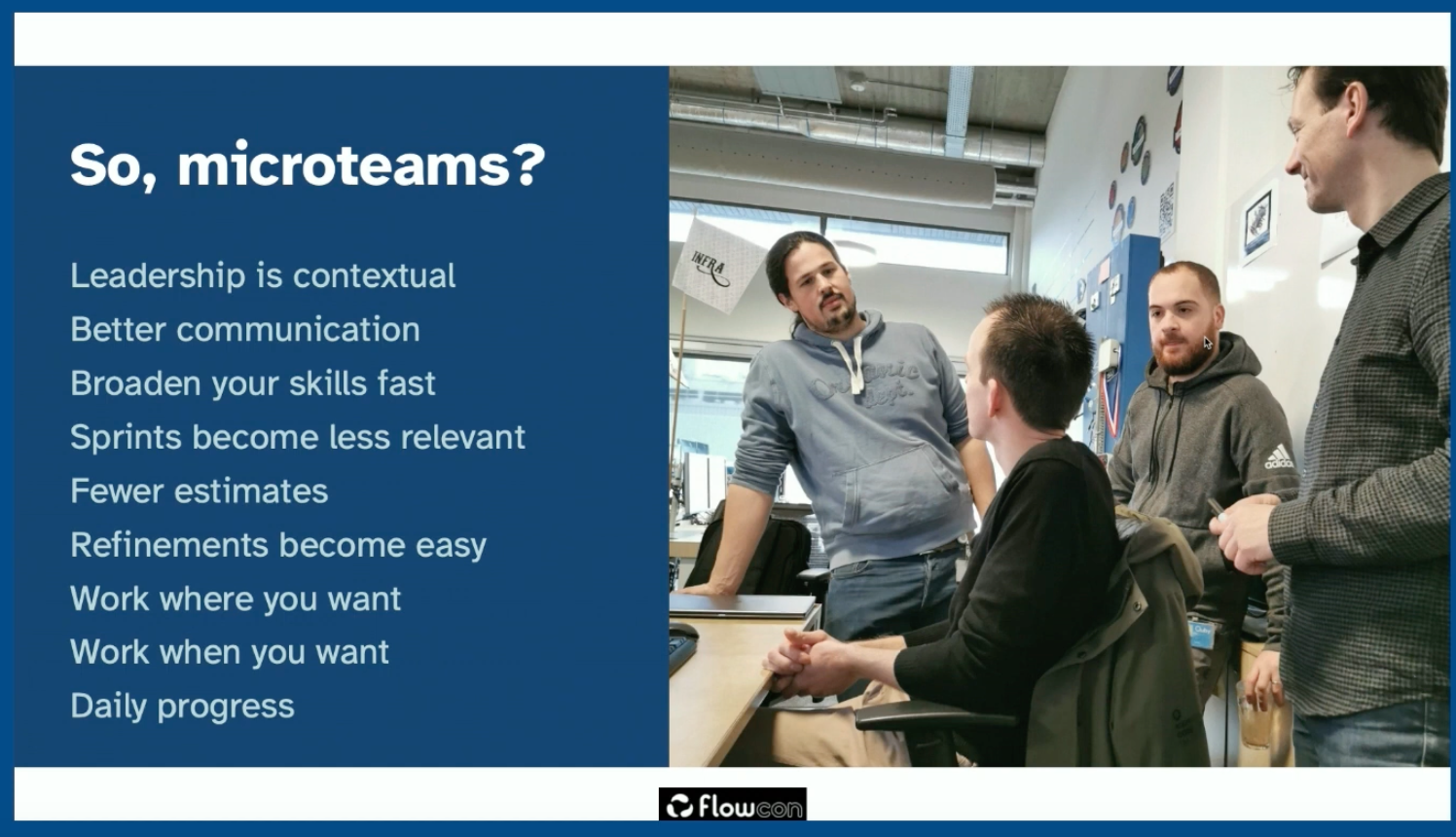 So, microteams?

Leadership is contextual
Better communication
Broaden your skills fast
Sprints become less relevant
Fewer estimates
Refinements become easy
Work where you want
Work when you want
Daily progress

INFRA

Organic Dept.

adidas

flowcon